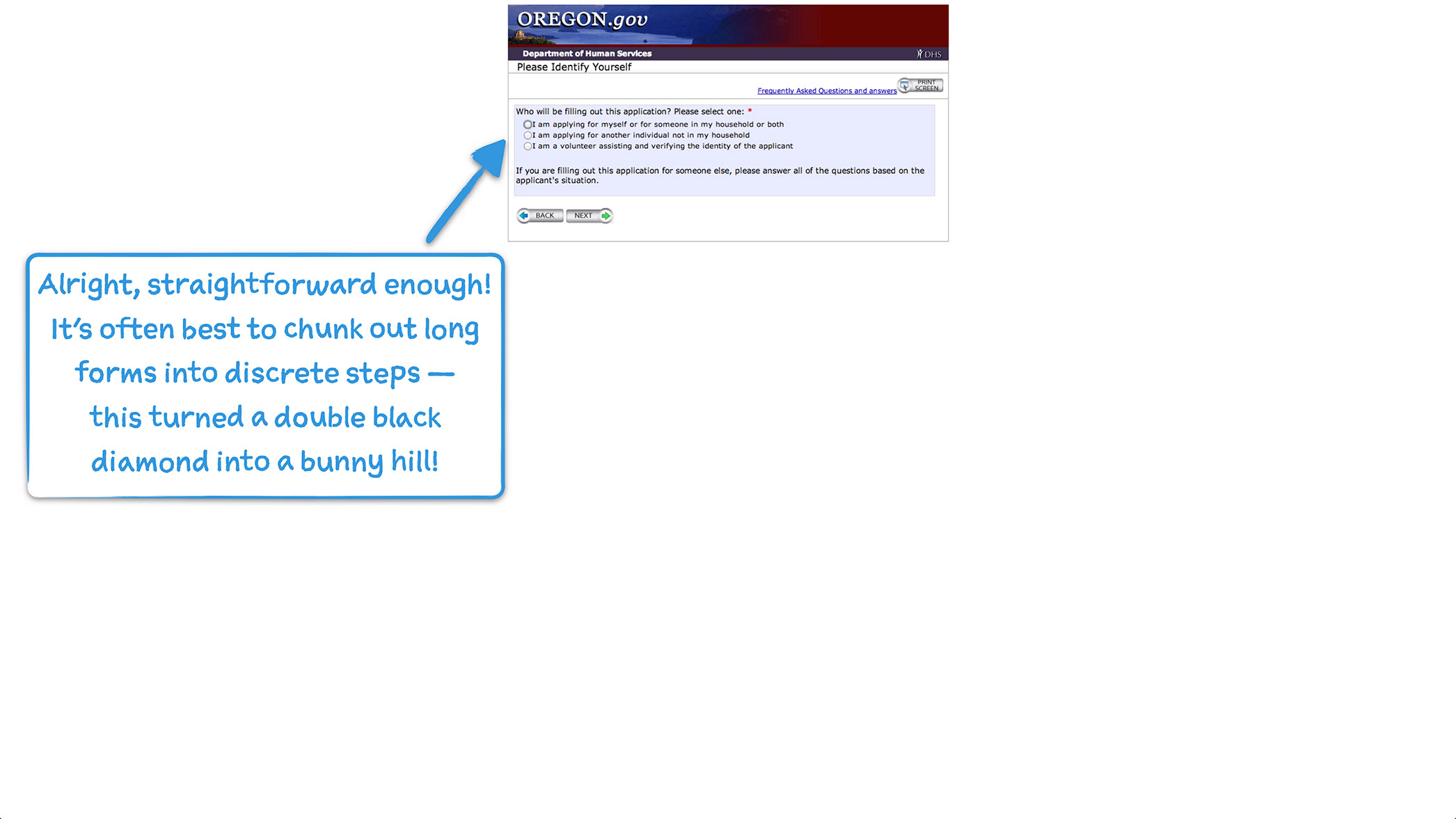 OREGON.gov

Department of Human Services

DHS

Please Identify Yourself

Frequently Asked Questions and answers

PRINT SCREEN

Who will be filling out this application? Please select one: *

I am applying for myself or for someone in my household or both

I am applying for another individual not in my household

I am a volunteer assisting and verifying the identity of the applicant

If you are filling out this application for someone else, please answer all of the questions based on the applicant's situation.

BACK

NEXT

Alright, straightforward enough! It's often best to chunk out long forms into discrete steps — this turned a double black diamond into a bunny hill!